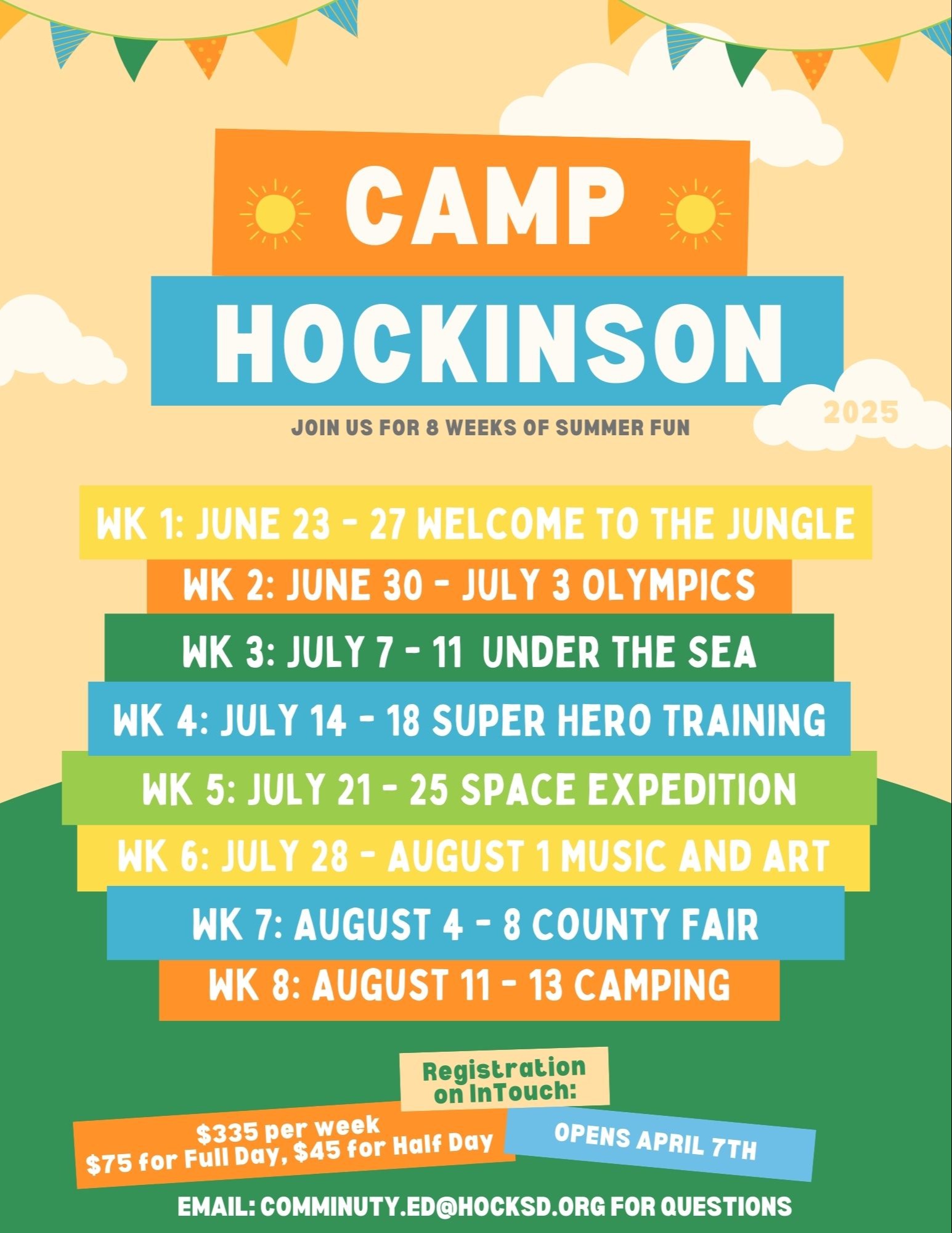 CAMP
HOCKINSON
2025
JOIN US FOR 8 WEEKS OF SUMMER FUN

WK 1: JUNE 23 - 27 WELCOME TO THE JUNGLE
WK 2: JUNE 30 - JULY 3 OLYMPICS
WK 3: JULY 7 - 11 UNDER THE SEA
WK 4: JULY 14 - 18 SUPER HERO TRAINING
WK 5: JULY 21 - 25 SPACE EXPEDITION
WK 6: JULY 28 - AUGUST 1 MUSIC AND ART
WK 7: AUGUST 4 - 8 COUNTY FAIR
WK 8: AUGUST 11 - 13 CAMPING

Registration on InTouch:
$335 per week
$75 for Full Day, $45 for Half Day
OPENS APRIL 7TH

EMAIL: COMMINUTY.ED@HOCKSD.ORG FOR QUESTIONS